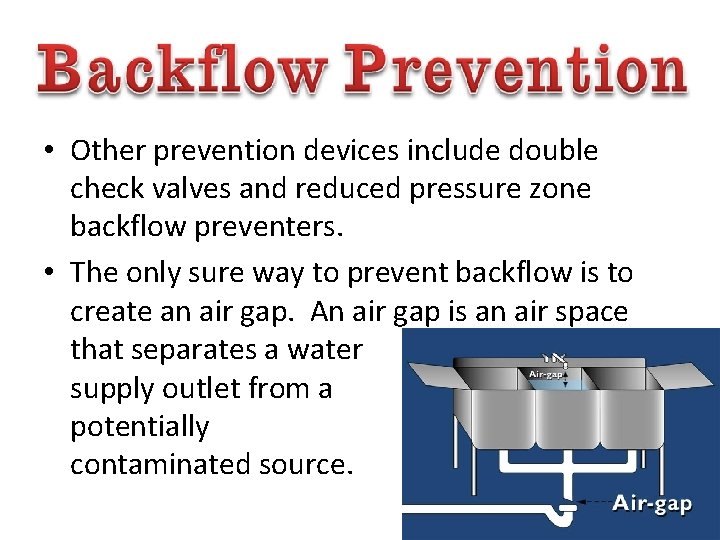 Backflow Prevention

• Other prevention devices include double check valves and reduced pressure zone backflow preventers.

• The only sure way to prevent backflow is to create an air gap. An air gap is an air space that separates a water supply outlet from a potentially contaminated source.

Air-gap

Air-gap